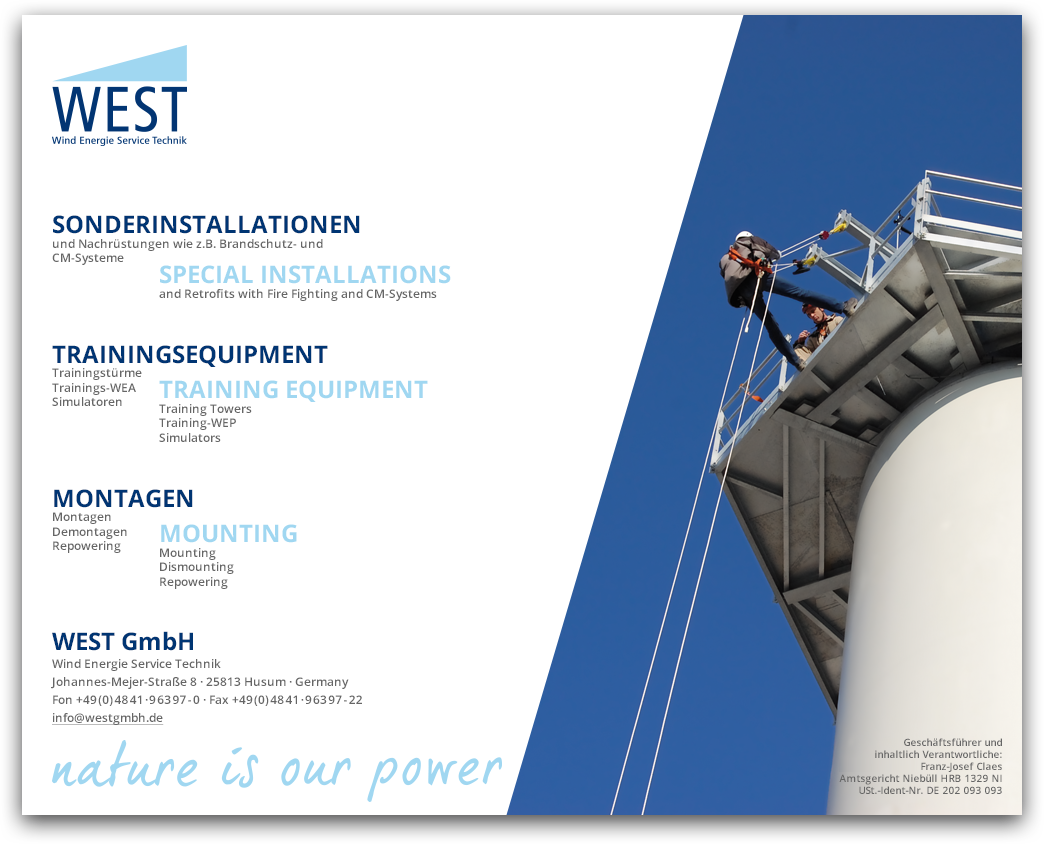 WEST
Wind Energie Service Technik

SONDERINSTALLATIONEN
und Nachrüstungen wie z.B. Brandschutz- und CM-Systeme

SPECIAL INSTALLATIONS
and Retrofits with Fire Fighting and CM-Systems

TRAININGSEQUIPMENT
Trainingstürme
Trainings-WEA
Simulatoren

TRAINING EQUIPMENT
Training Towers
Training-WEP
Simulators

MONTAGEN
Montagen
Demontagen
Repowering

MOUNTING
Mounting
Dismounting
Repowering

WEST GmbH
Wind Energie Service Technik
Johannes-Mejer-Straße 8 · 25813 Husum · Germany
Fon +49(0)4841·96397-0 · Fax +49(0)4841·96397-22
info@westgmbh.de

nature is our power

Geschäftsführer und inhaltlich Verantwortliche:
Franz-Josef Claes
Amtsgericht Niebüll HRB 1329 NI
USt.-Ident-Nr. DE 202 093 093